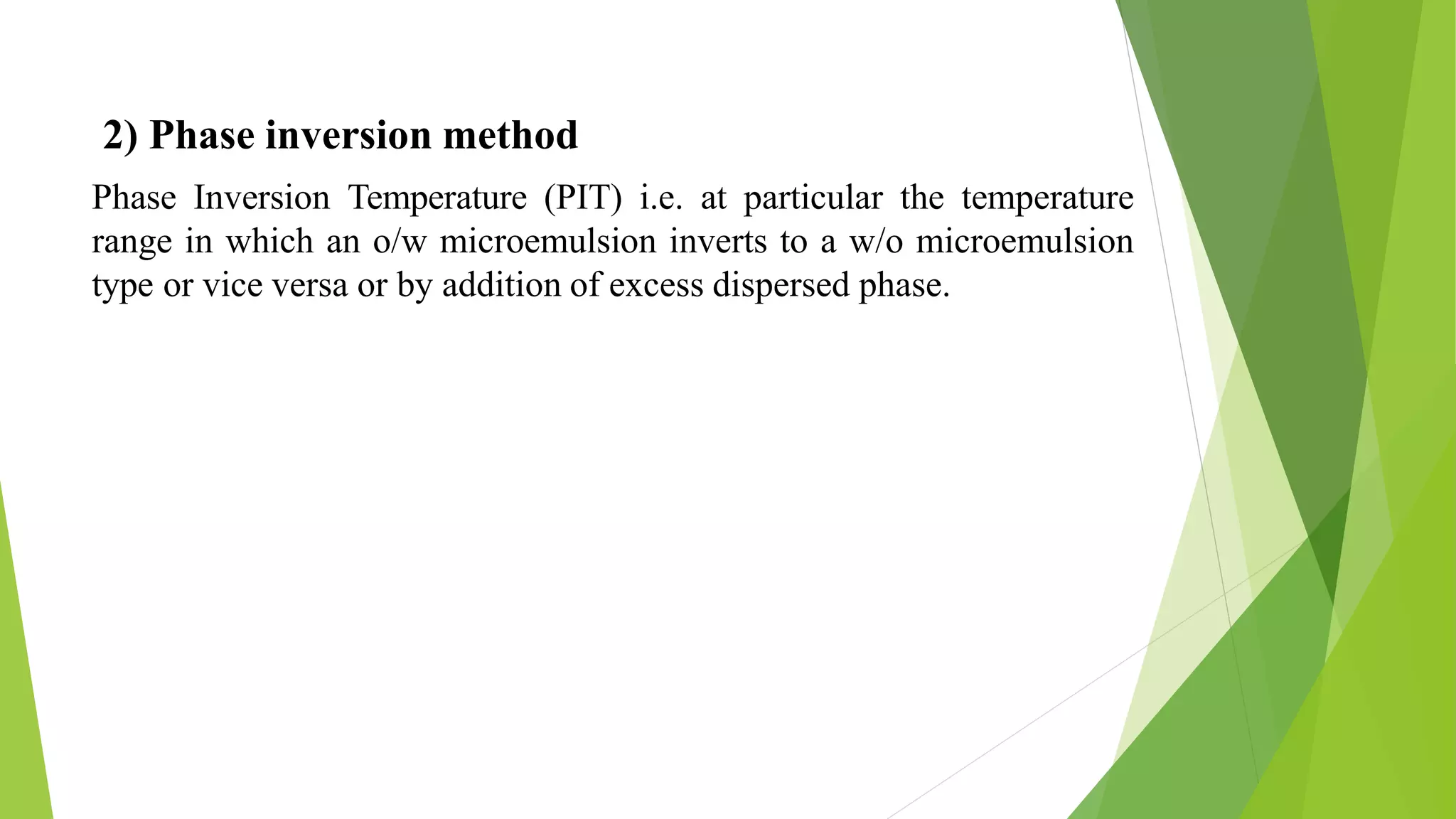 2) Phase inversion method

Phase Inversion Temperature (PIT) i.e. at particular the temperature range in which an o/w microemulsion inverts to a w/o microemulsion type or vice versa or by addition of excess dispersed phase.